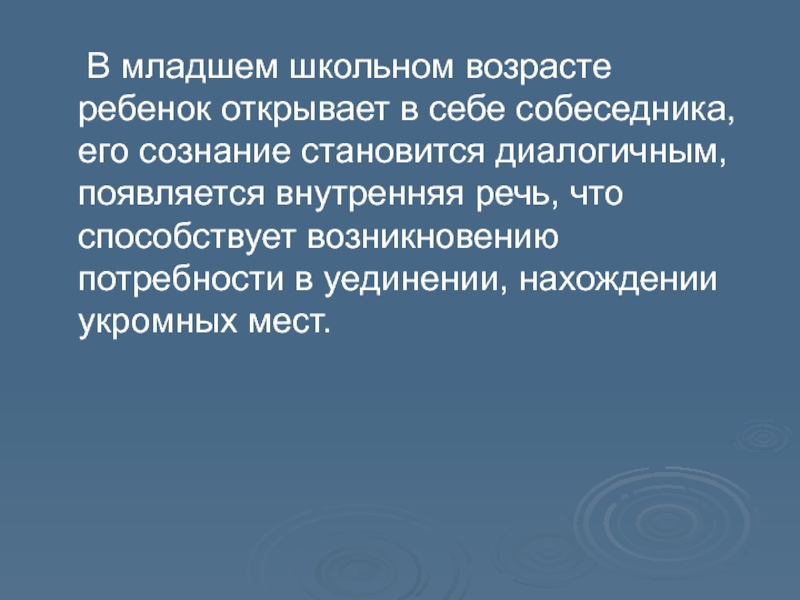 В младшем школьном возрасте ребенок открывает в себе собеседника, его сознание становится диалогичным, появляется внутренняя речь, что способствует возникновению потребности в уединении, нахождении укромных мест.